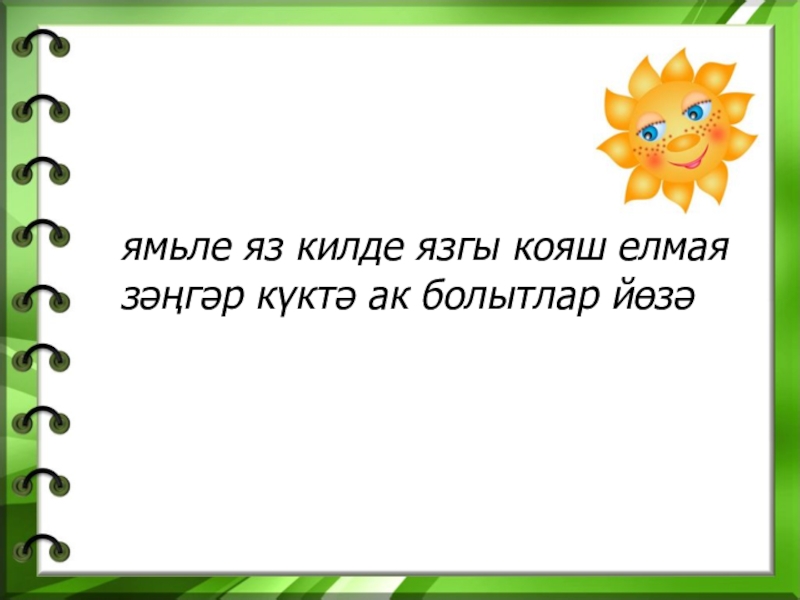 ямьле яз килде язгы кояш елмая
зәңгәр күктә ак болытлар йөзә